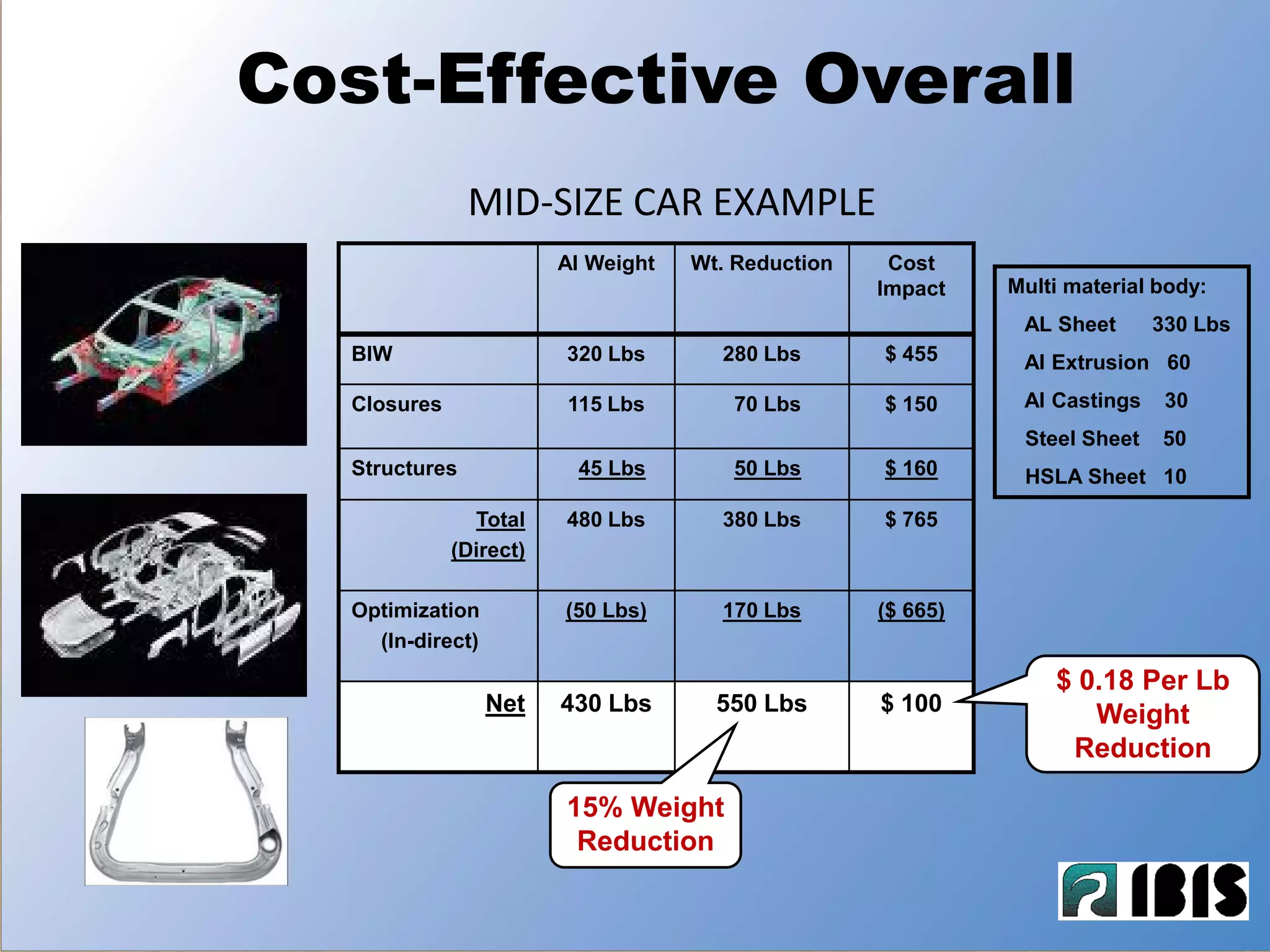 Cost-Effective Overall

MID-SIZE CAR EXAMPLE

| | Al Weight | Wt. Reduction | Cost Impact |
|---|---|---|---|
| BIW | 320 Lbs | 280 Lbs | $ 455 |
| Closures | 115 Lbs | 70 Lbs | $ 150 |
| Structures | 45 Lbs | 50 Lbs | $ 160 |
| Total (Direct) | 480 Lbs | 380 Lbs | $ 765 |
| Optimization (In-direct) | (50 Lbs) | 170 Lbs | ($ 665) |
| Net | 430 Lbs | 550 Lbs | $ 100 |

Multi material body:
AL Sheet 330 Lbs
Al Extrusion 60
Al Castings 30
Steel Sheet 50
HSLA Sheet 10

$ 0.18 Per Lb Weight Reduction

15% Weight Reduction

IBIS